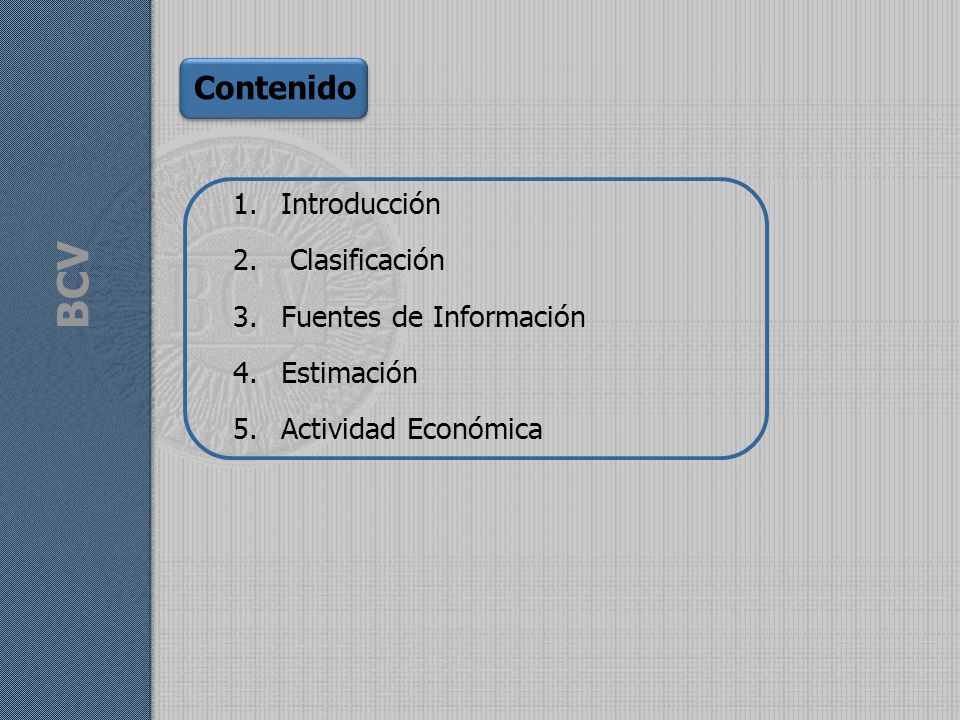 BCV

Contenido

1. Introducción
2. Clasificación
3. Fuentes de Información
4. Estimación
5. Actividad Económica